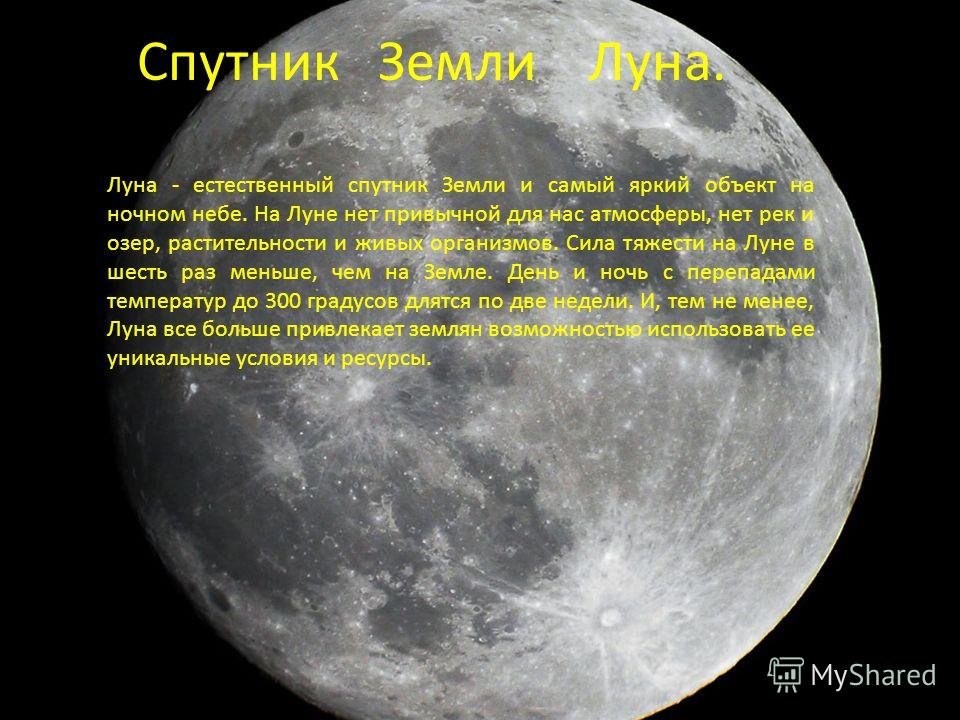 Спутник Земли Луна.

Луна - естественный спутник Земли и самый яркий объект на ночном небе. На Луне нет привычной для нас атмосферы, нет рек и озер, растительности и живых организмов. Сила тяжести на Луне в шесть раз меньше, чем на Земле. День и ночь с перепадами температур до 300 градусов длятся по две недели. И, тем не менее, Луна все больше привлекает землян возможностью использовать ее уникальные условия и ресурсы.

MyShared